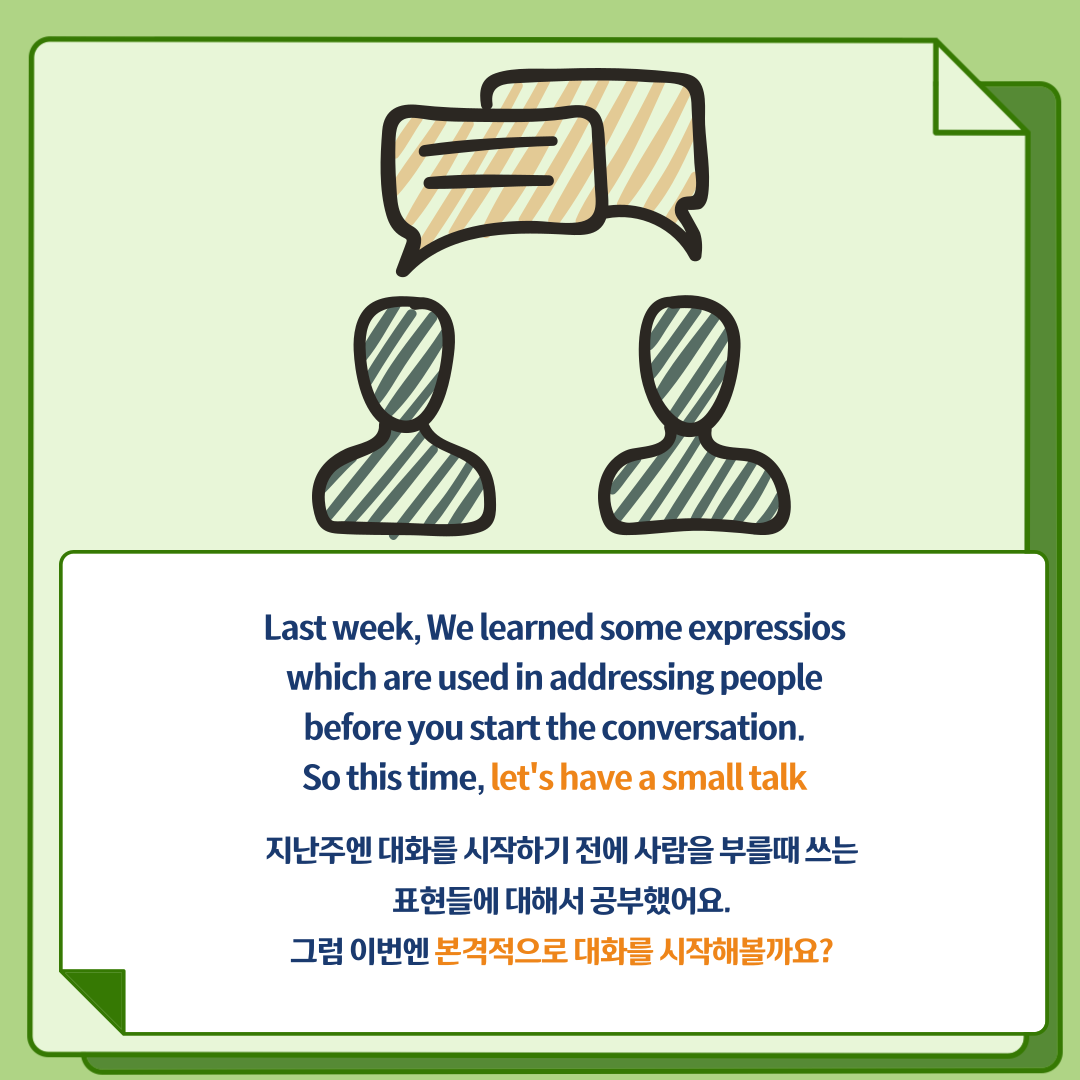 Last week, We learned some expressios which are used in addressing people before you start the conversation. So this time, let's have a small talk

지난주엔 대화를 시작하기 전에 사람을 부를때 쓰는 표현들에 대해서 공부했어요. 그럼 이번엔 본격적으로 대화를 시작해볼까요?